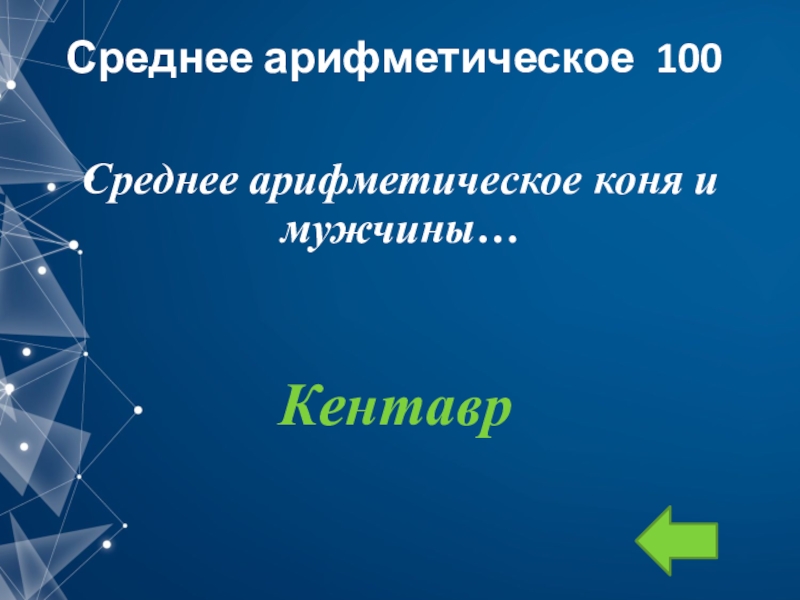 Среднее арифметическое 100

Среднее арифметическое коня и мужчины…

Кентавр